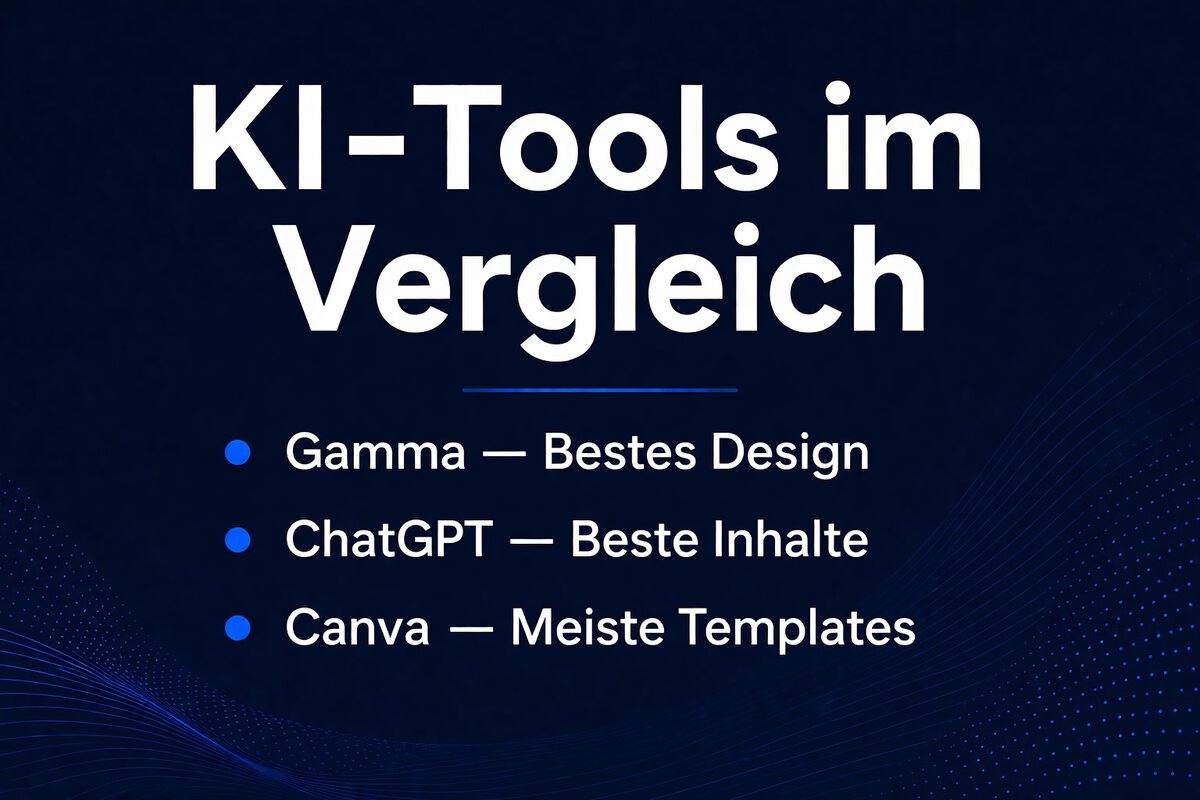 KI-Tools im Vergleich

- Gamma — Bestes Design
- ChatGPT — Beste Inhalte
- Canva — Meiste Templates